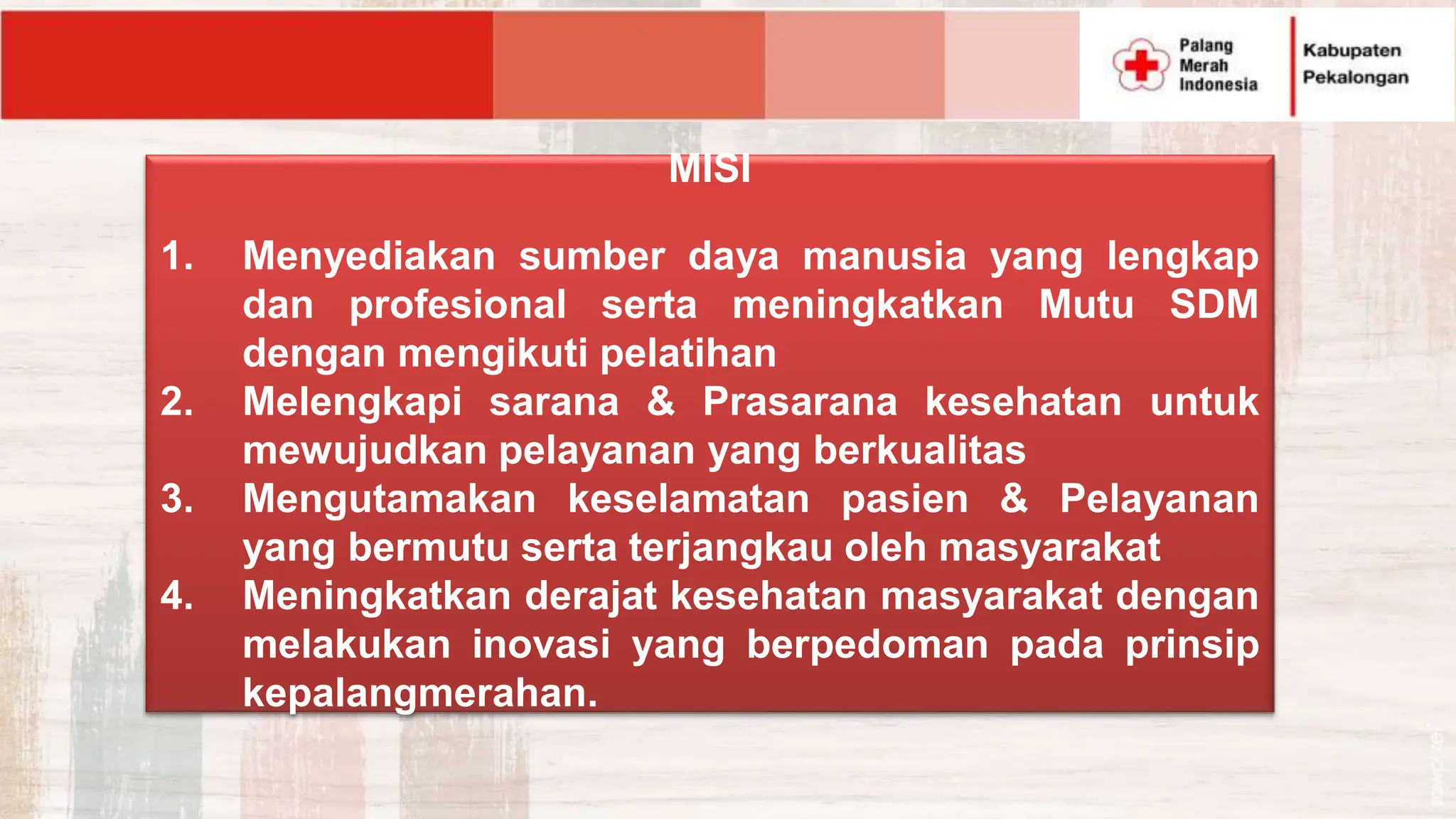 Palang Merah Indonesia

Kabupaten Pekalongan

MISI

1. Menyediakan sumber daya manusia yang lengkap dan profesional serta meningkatkan Mutu SDM dengan mengikuti pelatihan
2. Melengkapi sarana & Prasarana kesehatan untuk mewujudkan pelayanan yang berkualitas
3. Mengutamakan keselamatan pasien & Pelayanan yang bermutu serta terjangkau oleh masyarakat
4. Meningkatkan derajat kesehatan masyarakat dengan melakukan inovasi yang berpedoman pada prinsip kepalangmerahan.